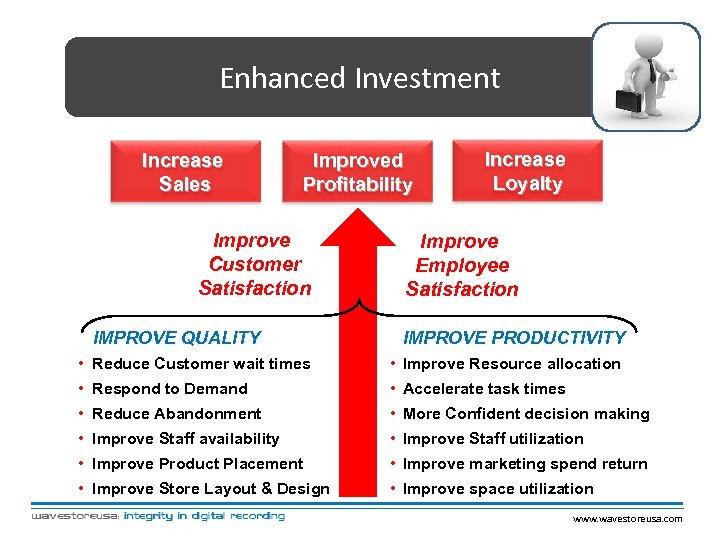 Enhanced Investment

Increase Sales

Improved Profitability

Increase Loyalty

Improve Customer Satisfaction

Improve Employee Satisfaction

IMPROVE QUALITY
• Reduce Customer wait times
• Respond to Demand
• Reduce Abandonment
• Improve Staff availability
• Improve Product Placement
• Improve Store Layout & Design

IMPROVE PRODUCTIVITY
• Improve Resource allocation
• Accelerate task times
• More Confident decision making
• Improve Staff utilization
• Improve marketing spend return
• Improve space utilization

wavestoreusa: integrity in digital recording

www.wavestoreusa.com